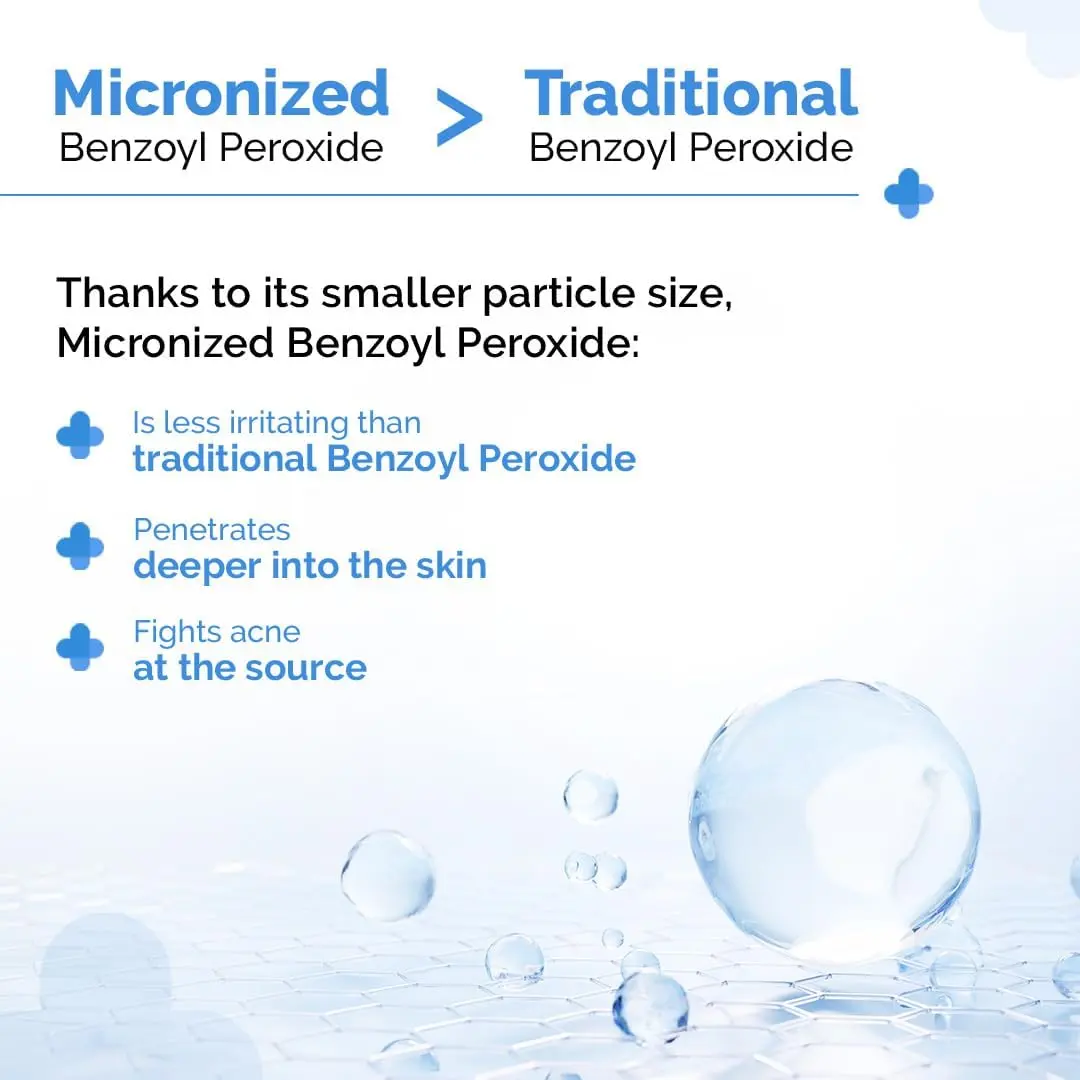 Micronized Benzoyl Peroxide > Traditional Benzoyl Peroxide

Thanks to its smaller particle size, Micronized Benzoyl Peroxide:

Is less irritating than traditional Benzoyl Peroxide

Penetrates deeper into the skin

Fights acne at the source